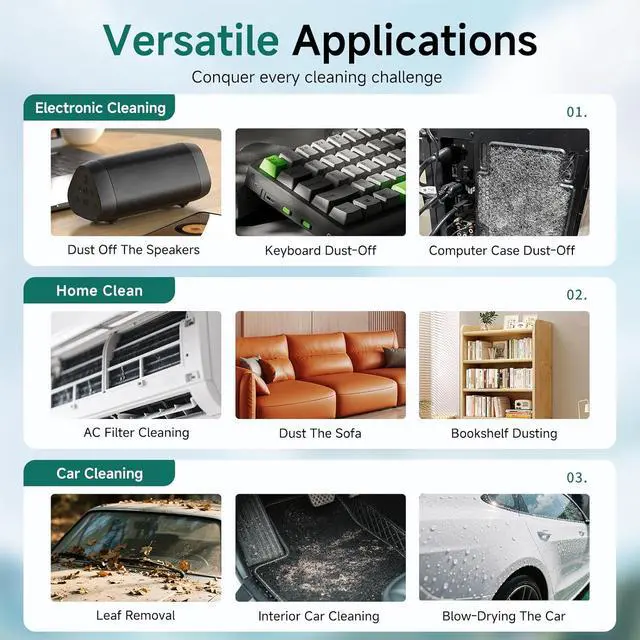 Versatile Applications

Conquer every cleaning challenge

Electronic Cleaning

01.

Dust Off The Speakers

Keyboard Dust-Off

Computer Case Dust-Off

Home Clean

02.

AC Filter Cleaning

Dust The Sofa

Bookshelf Dusting

Car Cleaning

03.

Leaf Removal

Interior Car Cleaning

Blow-Drying The Car